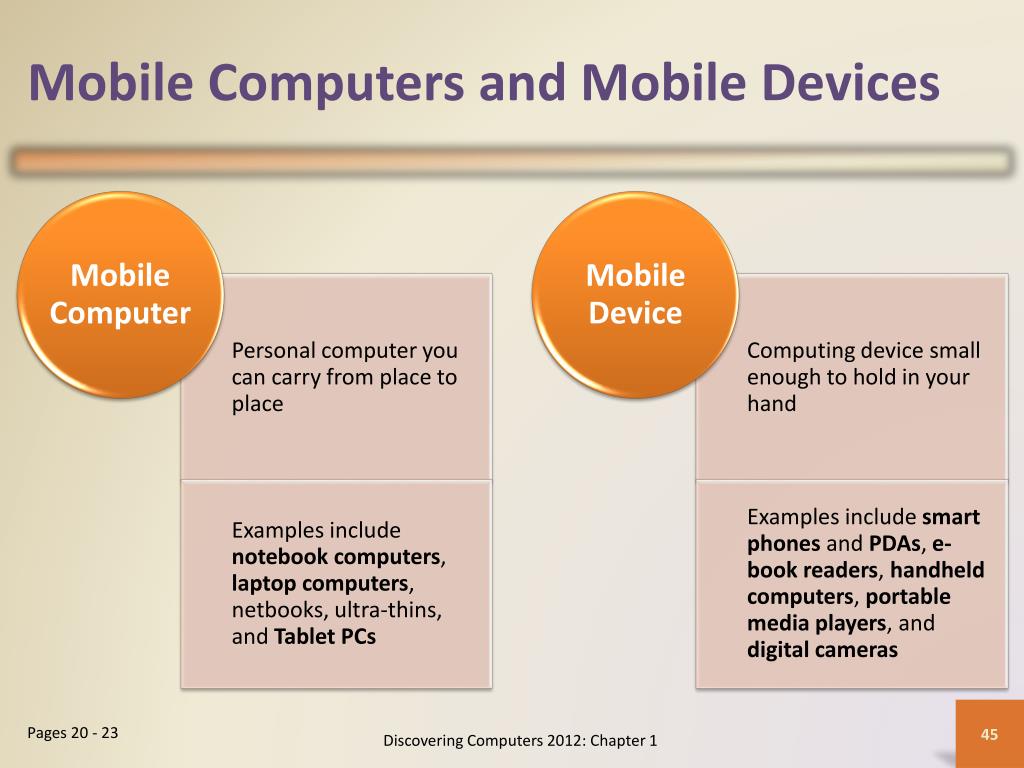 Mobile Computers and Mobile Devices

Mobile Computer

Personal computer you can carry from place to place

Examples include notebook computers, laptop computers, netbooks, ultra-thins, and Tablet PCs

Mobile Device

Computing device small enough to hold in your hand

Examples include smart phones and PDAs, e-book readers, handheld computers, portable media players, and digital cameras

Pages 20 - 23

Discovering Computers 2012: Chapter 1

45